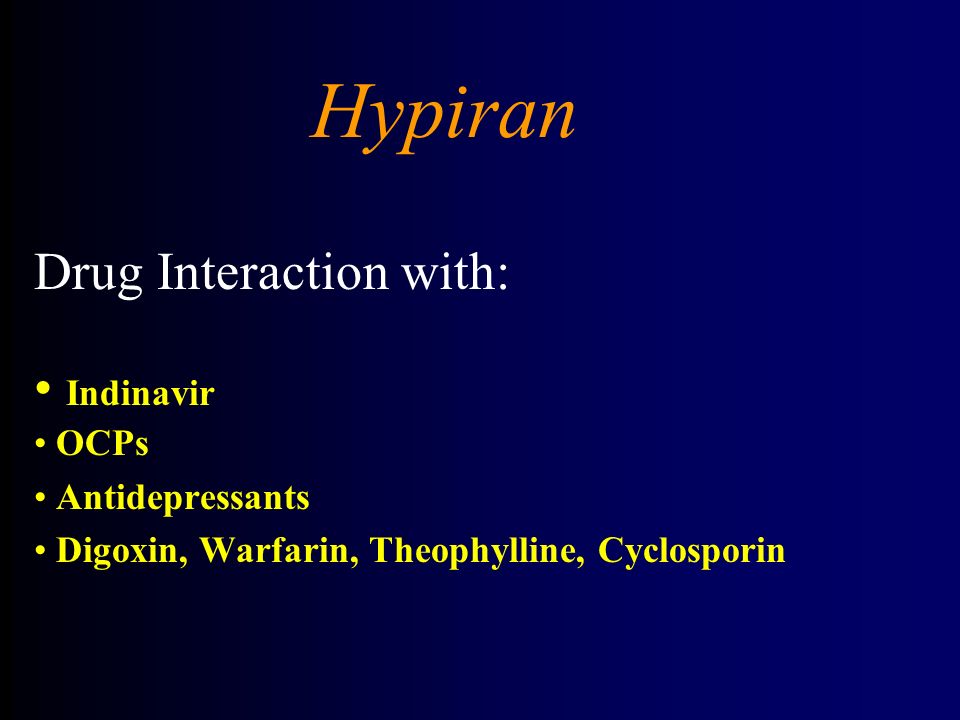 Hypiran

Drug Interaction with:

• Indinavir
• OCPs
• Antidepressants
• Digoxin, Warfarin, Theophylline, Cyclosporin